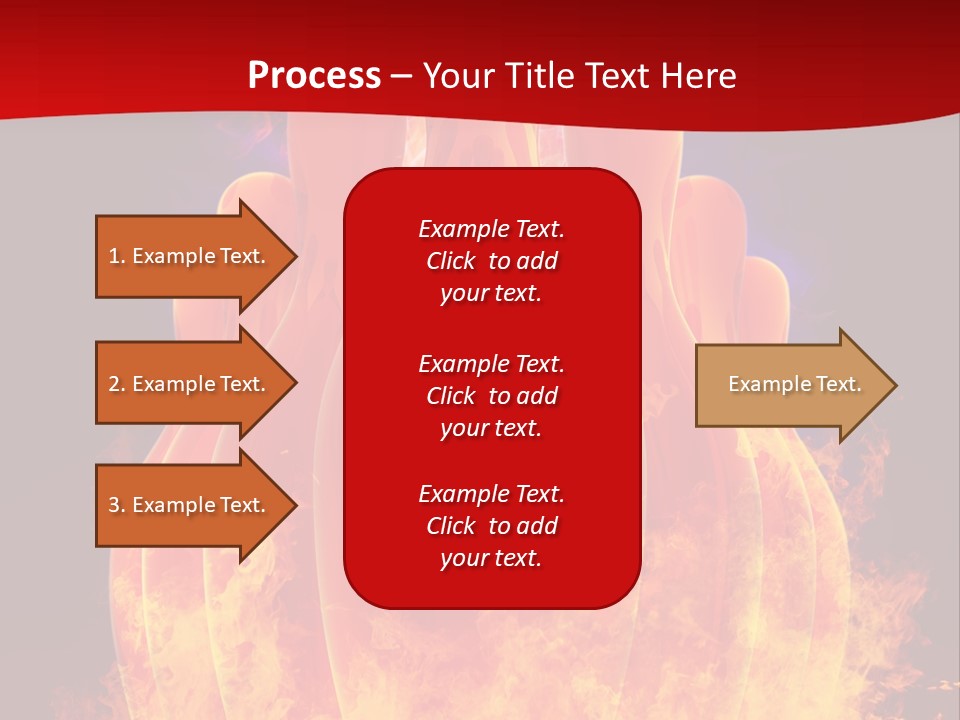 Process – Your Title Text Here

1. Example Text.

2. Example Text.

3. Example Text.

Example Text. Click to add your text.

Example Text. Click to add your text.

Example Text. Click to add your text.

Example Text.